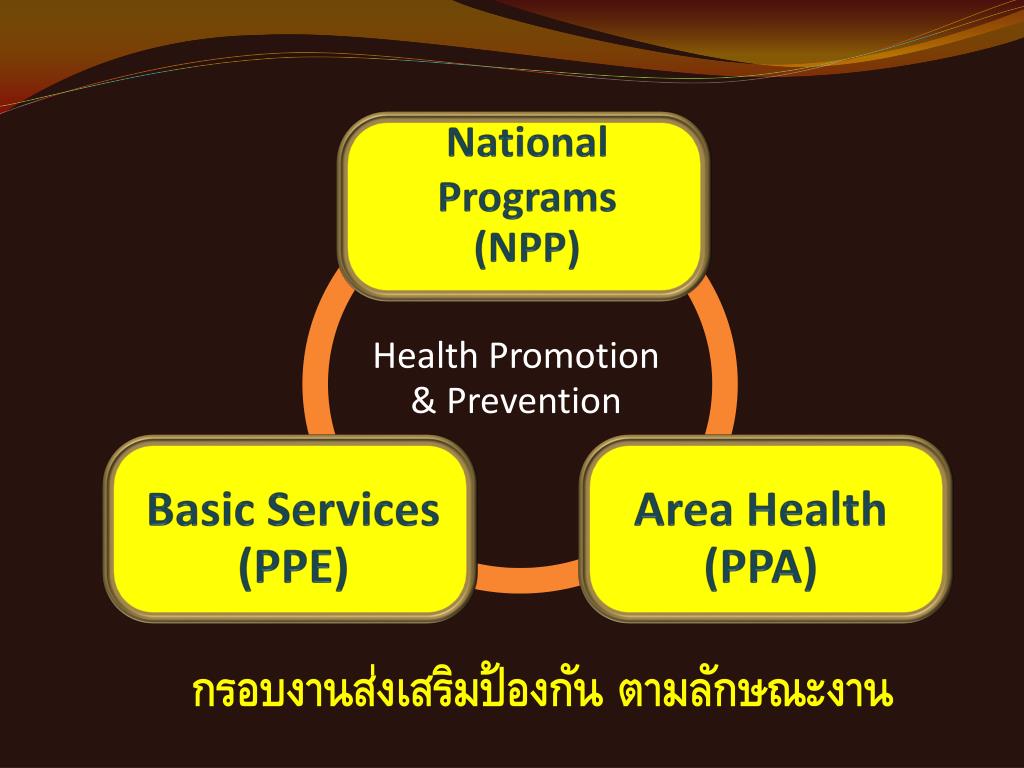 National Programs (NPP)

Health Promotion & Prevention

Basic Services (PPE)

Area Health (PPA)

กรอบงานส่งเสริมป้องกัน ตามลักษณะงาน